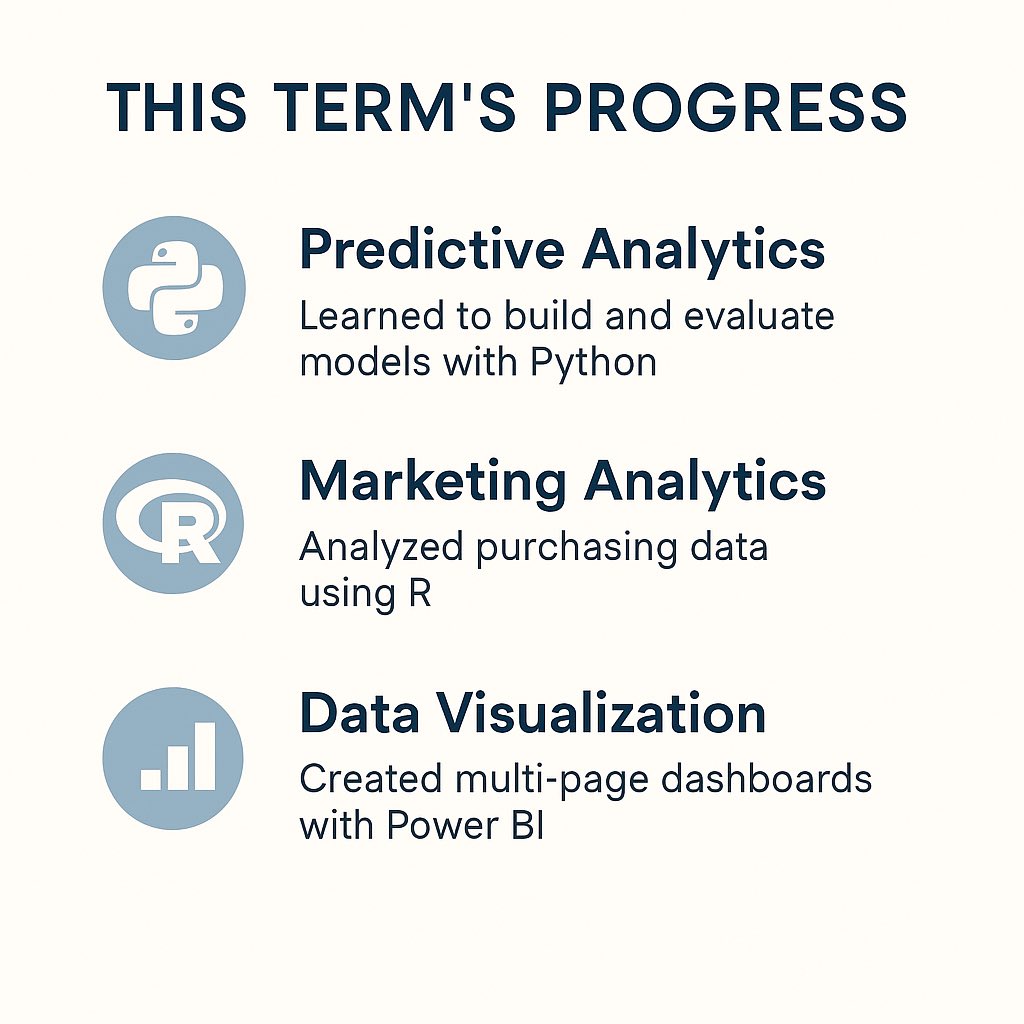 THIS TERM'S PROGRESS

Predictive Analytics
Learned to build and evaluate models with Python

R

Marketing Analytics
Analyzed purchasing data using R

Data Visualization
Created multi-page dashboards with Power BI